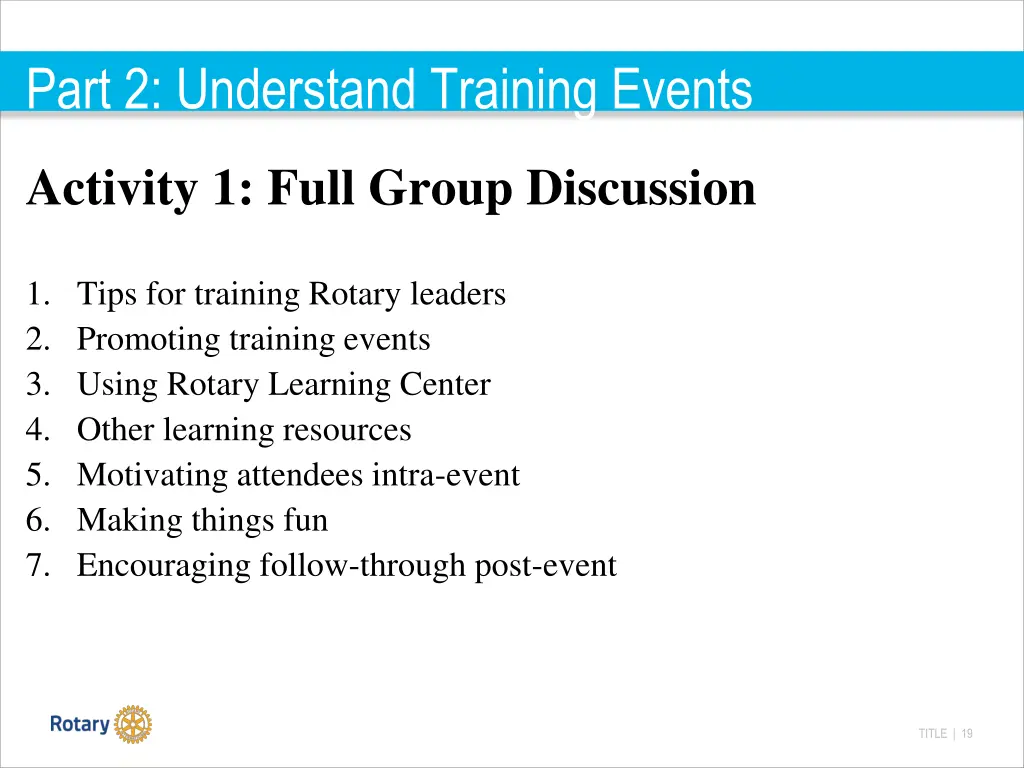 Part 2: Understand Training Events

Activity 1: Full Group Discussion

1. Tips for training Rotary leaders
2. Promoting training events
3. Using Rotary Learning Center
4. Other learning resources
5. Motivating attendees intra-event
6. Making things fun
7. Encouraging follow-through post-event

Rotary

TITLE | 19